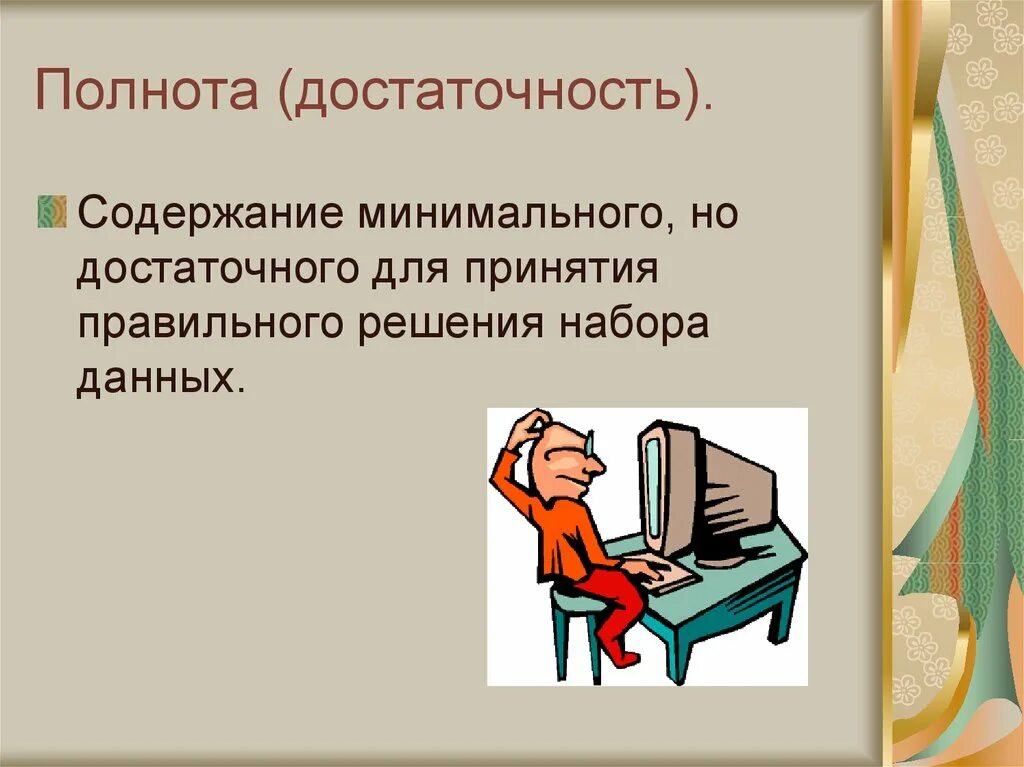 Полнота (достаточность).

Содержание минимального, но достаточного для принятия правильного решения набора данных.